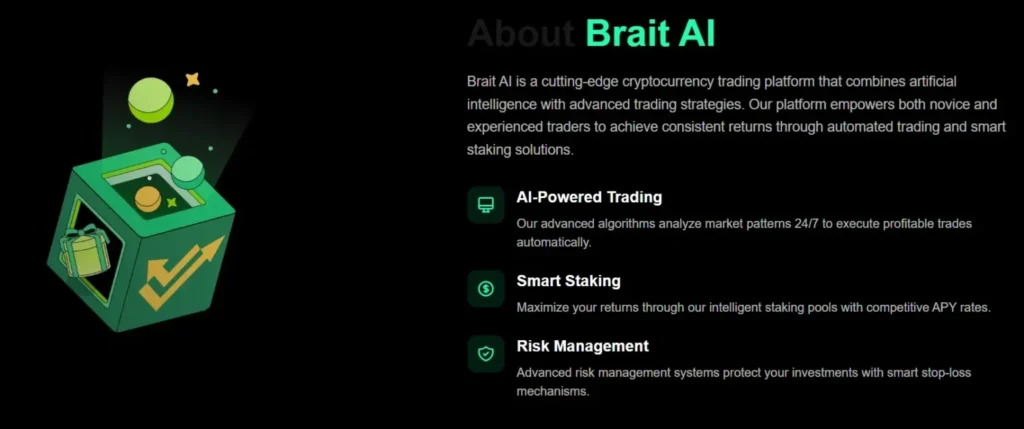 About Brait AI

Brait AI is a cutting-edge cryptocurrency trading platform that combines artificial intelligence with advanced trading strategies. Our platform empowers both novice and experienced traders to achieve consistent returns through automated trading and smart staking solutions.

AI-Powered Trading

Our advanced algorithms analyze market patterns 24/7 to execute profitable trades automatically.

Smart Staking

Maximize your returns through our intelligent staking pools with competitive APY rates.

Risk Management

Advanced risk management systems protect your investments with smart stop-loss mechanisms.